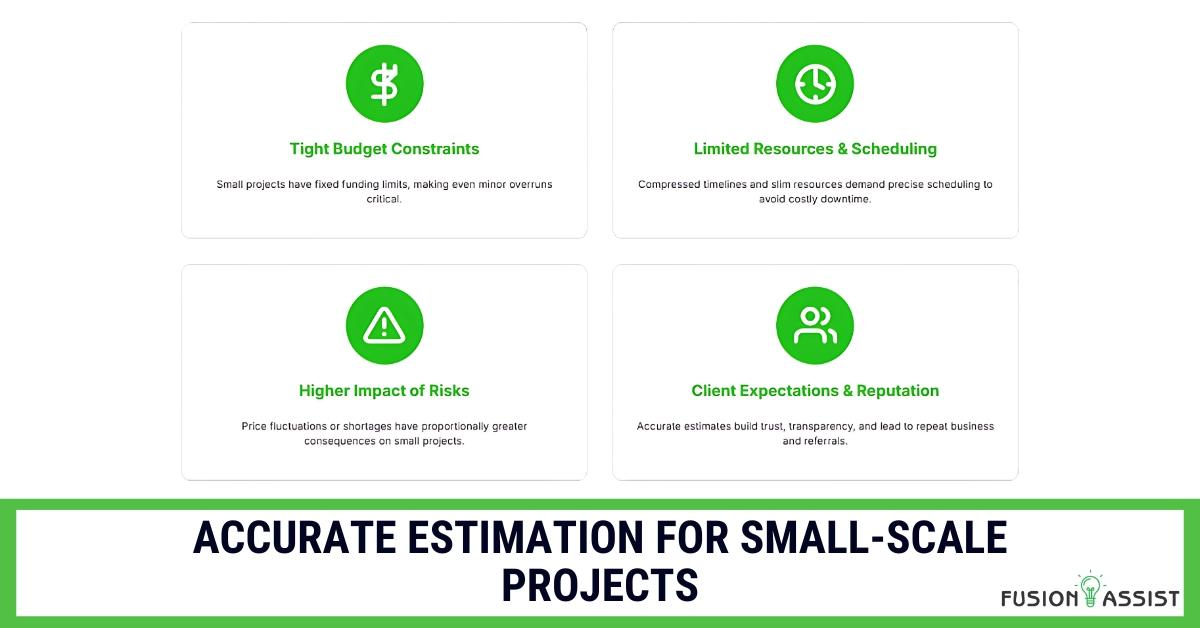 Tight Budget Constraints

Small projects have fixed funding limits, making even minor overruns critical.

Limited Resources & Scheduling

Compressed timelines and slim resources demand precise scheduling to avoid costly downtime.

Higher Impact of Risks

Price fluctuations or shortages have proportionally greater consequences on small projects.

Client Expectations & Reputation

Accurate estimates build trust, transparency, and lead to repeat business and referrals.

ACCURATE ESTIMATION FOR SMALL-SCALE PROJECTS

FUSION ASSIST